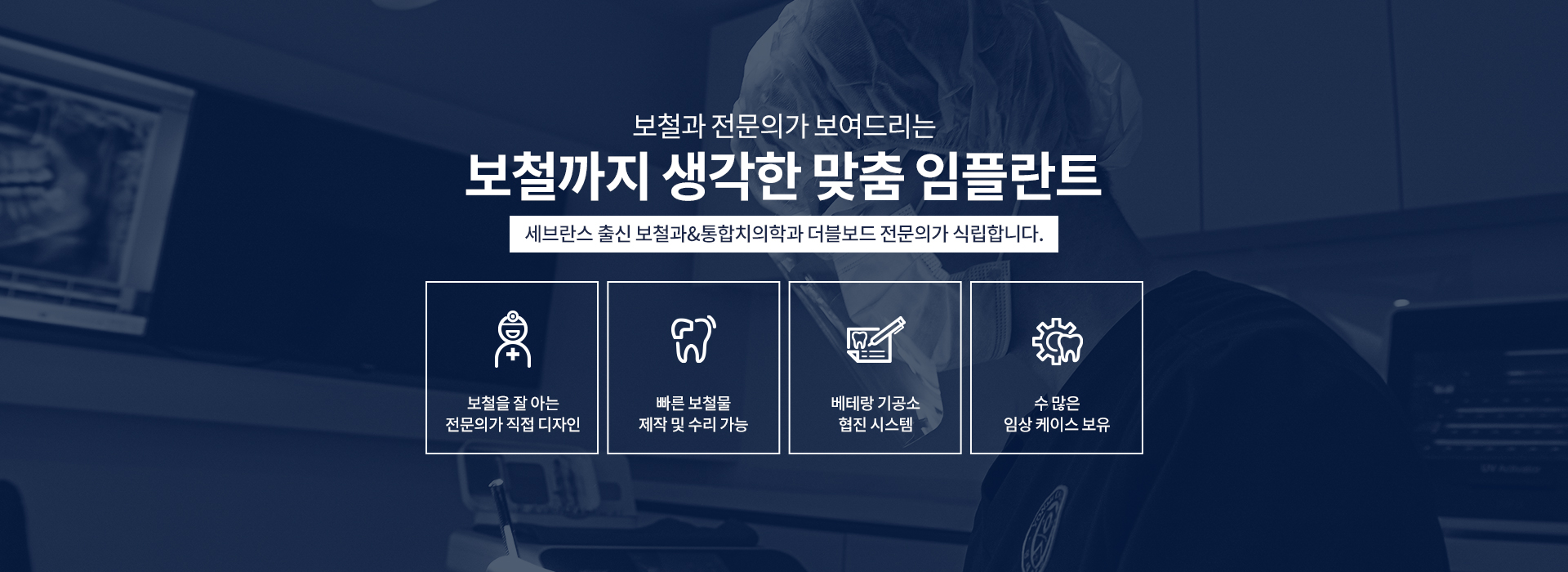 보철과 전문의가 보여드리는

보철까지 생각한 맞춤 임플란트

세브란스 출신 보철과&통합치의학과 더블보드 전문의가 식립합니다.

보철을 잘 아는 전문의가 직접 디자인

빠른 보철물 제작 및 수리 가능

베테랑 기공소 협진 시스템

수 많은 임상 케이스 보유